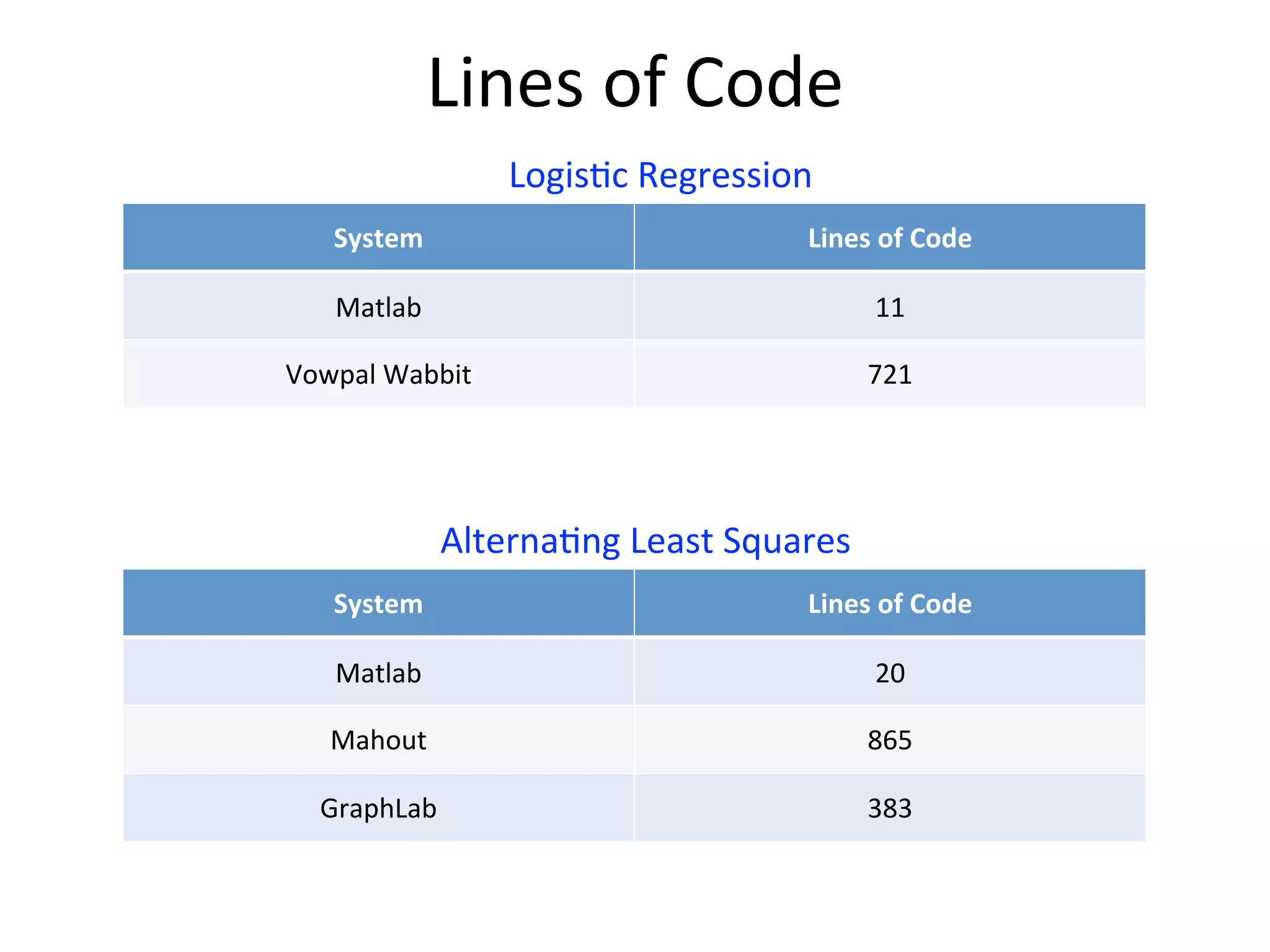 Lines of Code

Logistic Regression

| System | Lines of Code |
|---|---|
| Matlab | 11 |
| Vowpal Wabbit | 721 |

Alternating Least Squares

| System | Lines of Code |
|---|---|
| Matlab | 20 |
| Mahout | 865 |
| GraphLab | 383 |